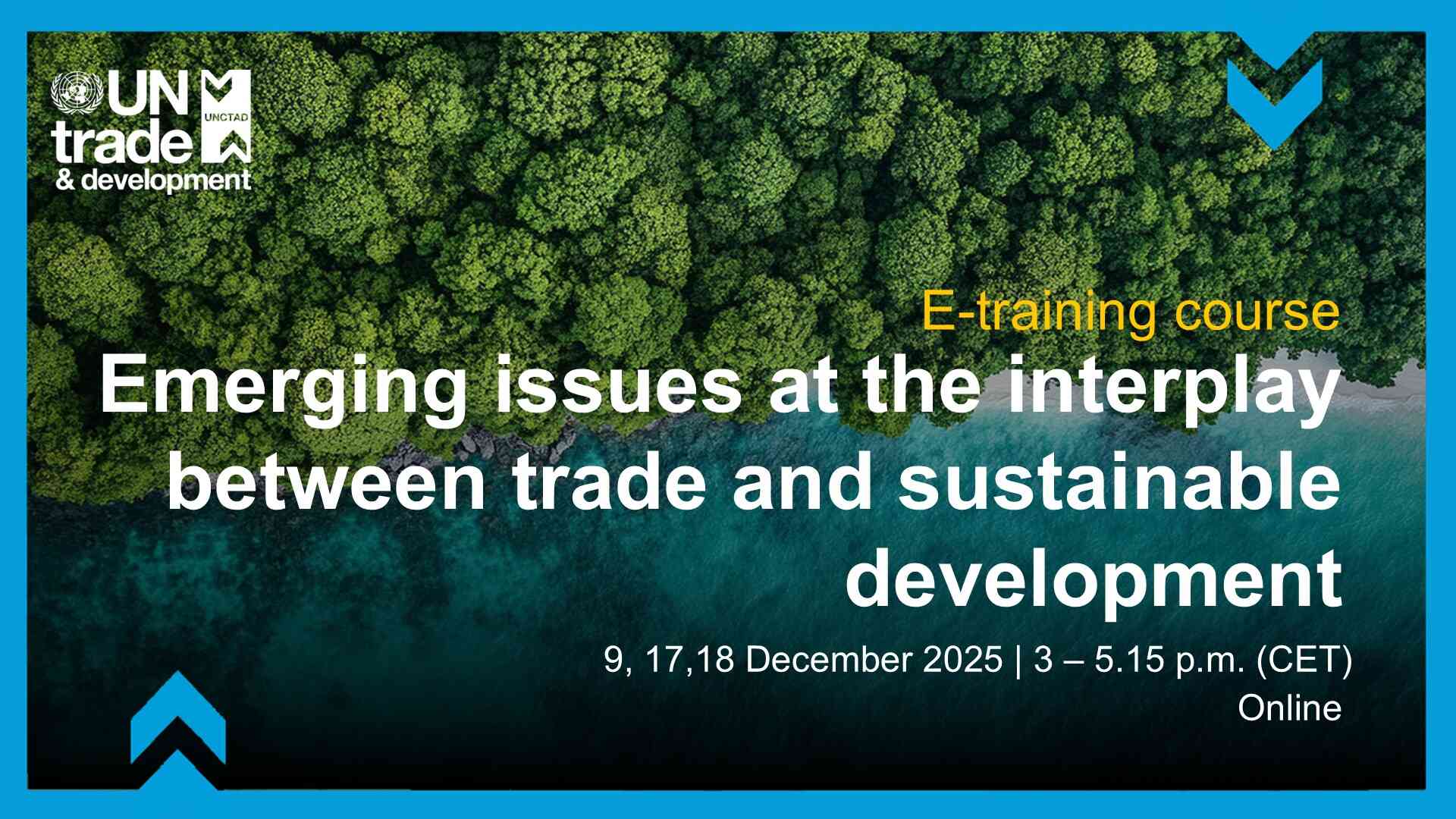 UN trade & development
UNCTAD

E-training course

Emerging issues at the interplay between trade and sustainable development

9, 17,18 December 2025 | 3 – 5.15 p.m. (CET)
Online